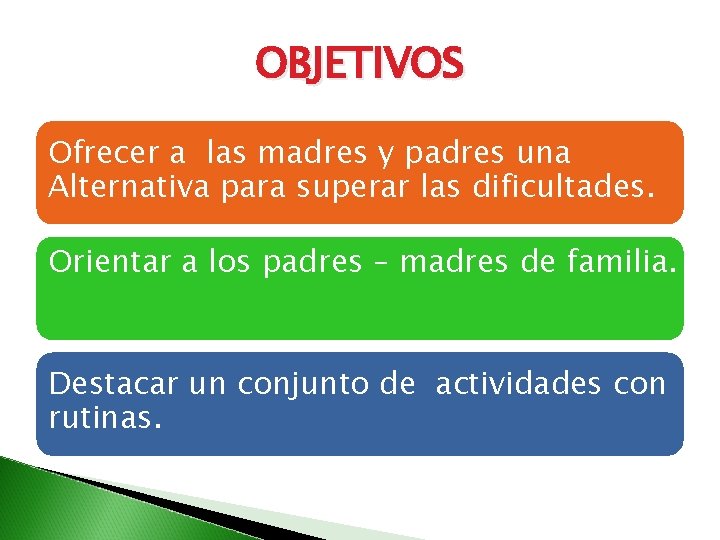 OBJETIVOS

Ofrecer a las madres y padres una Alternativa para superar las dificultades.

Orientar a los padres – madres de familia.

Destacar un conjunto de actividades con rutinas.